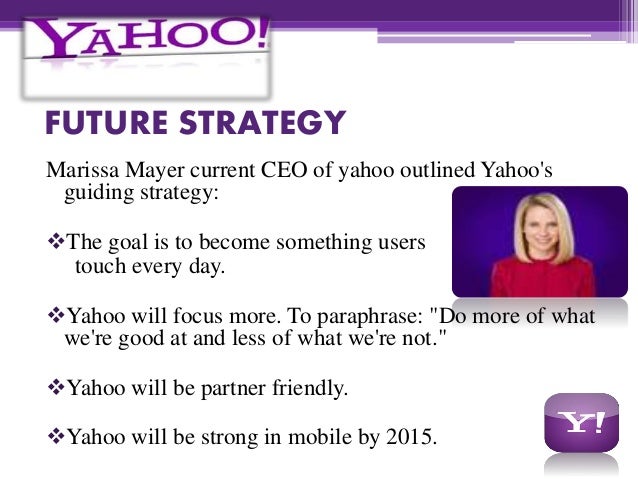 YAHOO!

FUTURE STRATEGY

Marissa Mayer current CEO of yahoo outlined Yahoo's guiding strategy:

❖The goal is to become something users touch every day.

❖Yahoo will focus more. To paraphrase: "Do more of what we're good at and less of what we're not."

❖Yahoo will be partner friendly.

❖Yahoo will be strong in mobile by 2015.

Y!